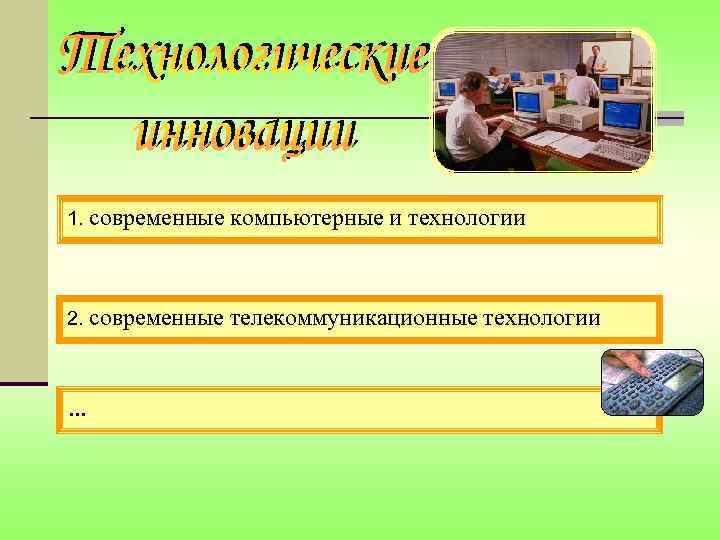 Технологические инновации

1. современные компьютерные и технологии

2. современные телекоммуникационные технологии

...